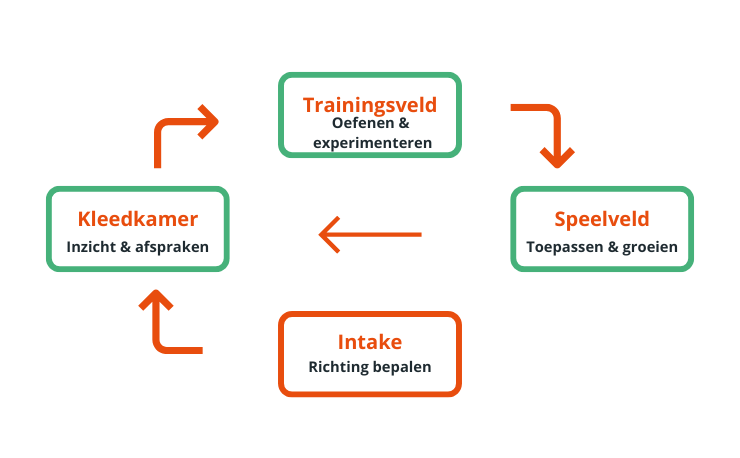 Trainingsveld
Oefenen & experimenteren

Kleedkamer
Inzicht & afspraken

Speelveld
Toepassen & groeien

Intake
Richting bepalen